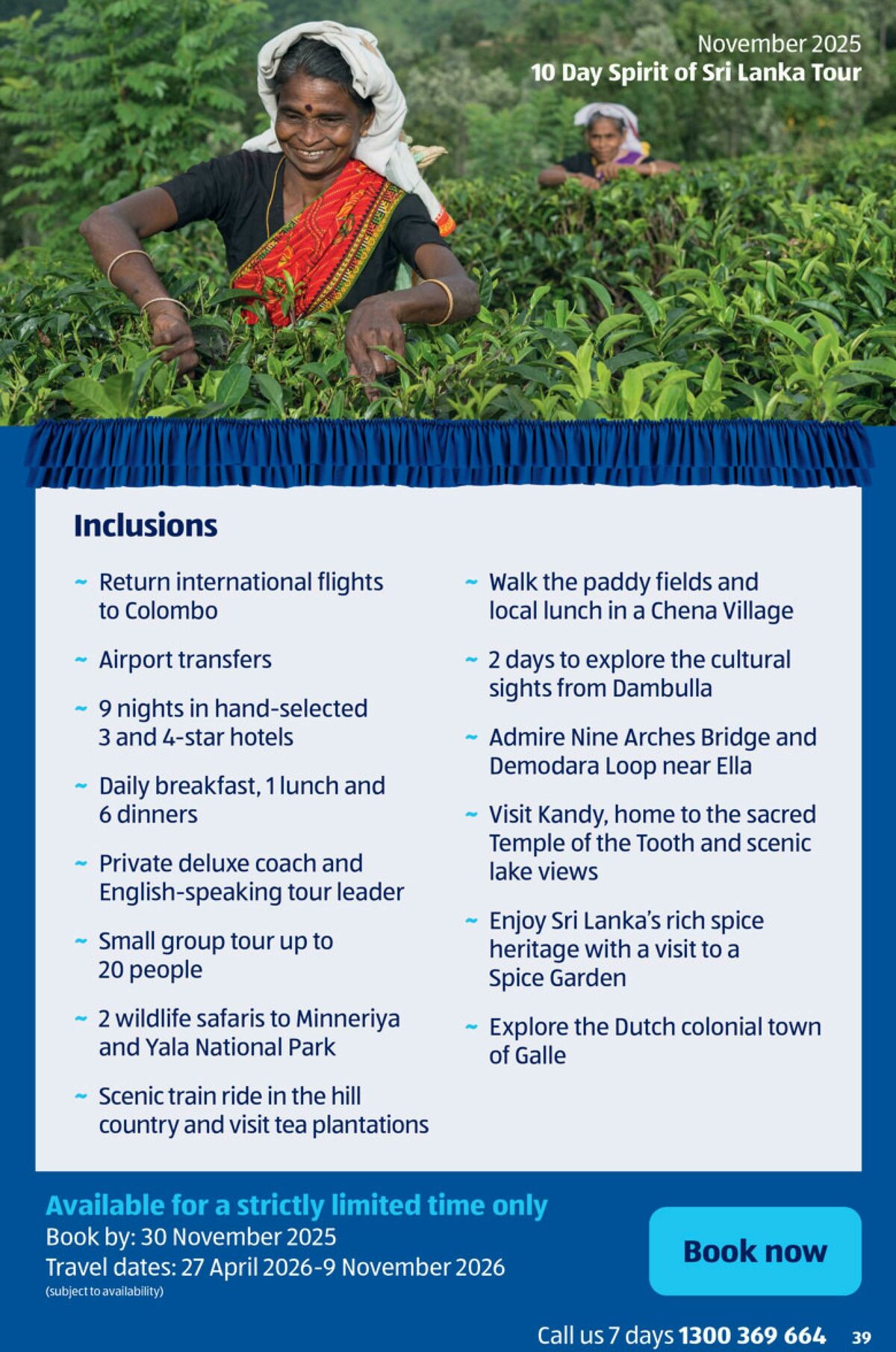 November 2025
10 Day Spirit of Sri Lanka Tour

Inclusions

~ Return international flights to Colombo

~ Airport transfers

~ 9 nights in hand-selected 3 and 4-star hotels

~ Daily breakfast, 1 lunch and 6 dinners

~ Private deluxe coach and English-speaking tour leader

~ Small group tour up to 20 people

~ 2 wildlife safaris to Minneriya and Yala National Park

~ Scenic train ride in the hill country and visit tea plantations

~ Walk the paddy fields and local lunch in a Chena Village

~ 2 days to explore the cultural sights from Dambulla

~ Admire Nine Arches Bridge and Demodara Loop near Ella

~ Visit Kandy, home to the sacred Temple of the Tooth and scenic lake views

~ Enjoy Sri Lanka's rich spice heritage with a visit to a Spice Garden

~ Explore the Dutch colonial town of Galle

Available for a strictly limited time only
Book by: 30 November 2025
Travel dates: 27 April 2026-9 November 2026
(subject to availability)

Book now

Call us 7 days 1300 369 664 39